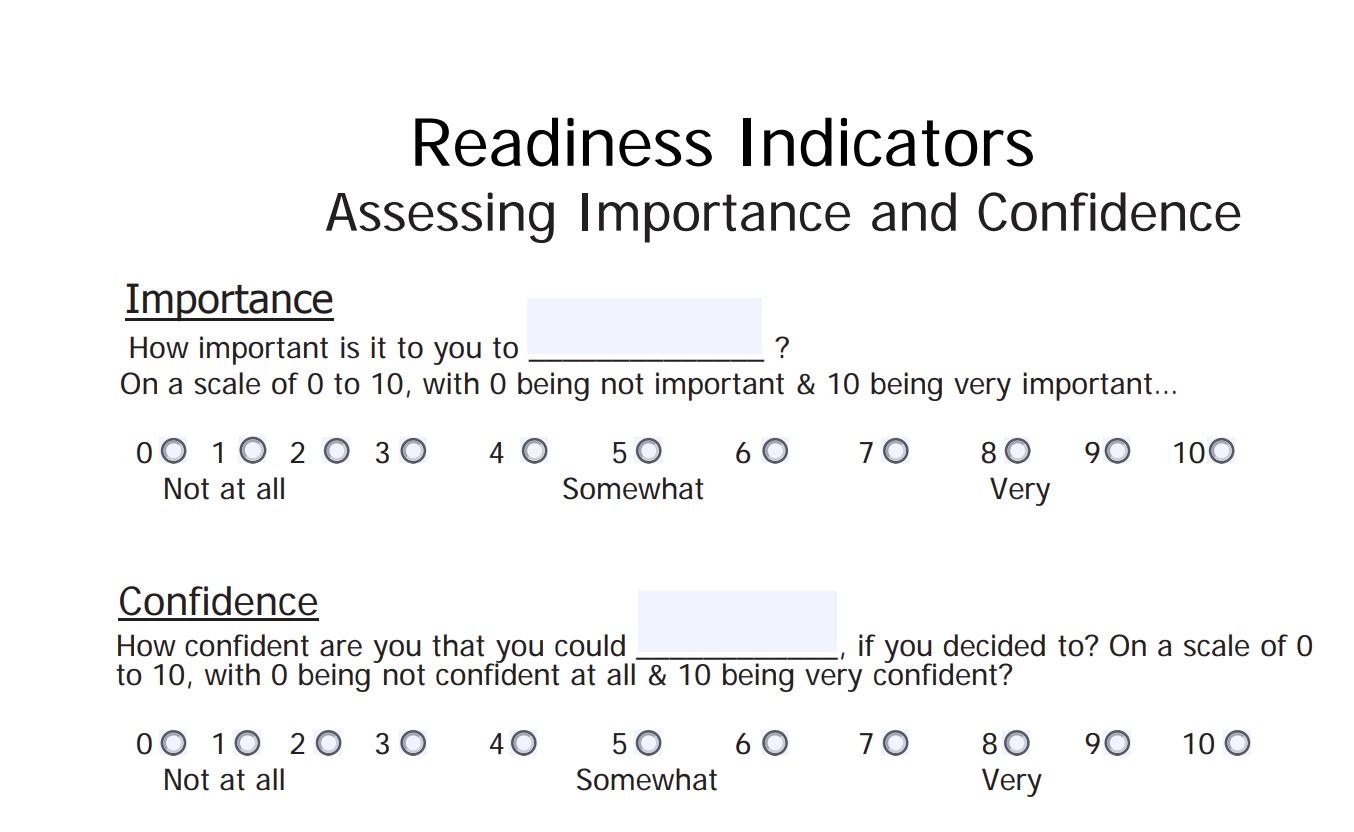 Readiness Indicators
Assessing Importance and Confidence

Importance
How important is it to you to _______________ ?
On a scale of 0 to 10, with 0 being not important & 10 being very important…

0 1 2 3 4 5 6 7 8 9 10
Not at all Somewhat Very

Confidence
How confident are you that you could _____________, if you decided to? On a scale of 0 to 10, with 0 being not confident at all & 10 being very confident?

0 1 2 3 4 5 6 7 8 9 10
Not at all Somewhat Very